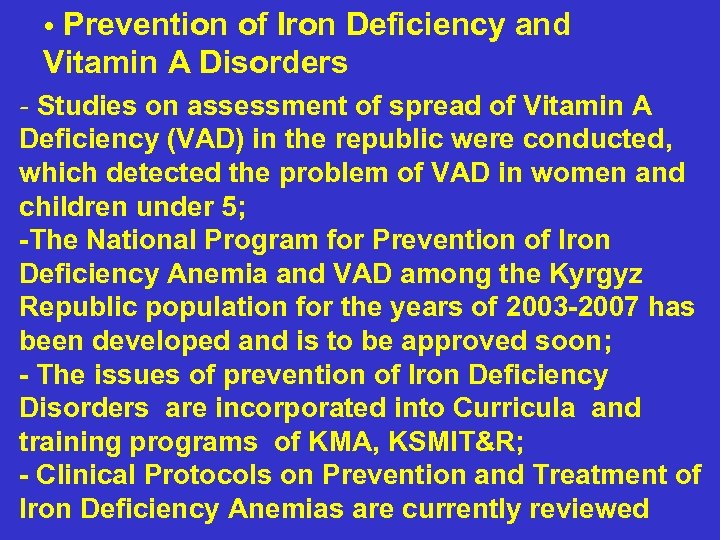 • Prevention of Iron Deficiency and Vitamin A Disorders

- Studies on assessment of spread of Vitamin A Deficiency (VAD) in the republic were conducted, which detected the problem of VAD in women and children under 5;
-The National Program for Prevention of Iron Deficiency Anemia and VAD among the Kyrgyz Republic population for the years of 2003-2007 has been developed and is to be approved soon;
- The issues of prevention of Iron Deficiency Disorders are incorporated into Curricula and training programs of KMA, KSMIT&R;
- Clinical Protocols on Prevention and Treatment of Iron Deficiency Anemias are currently reviewed